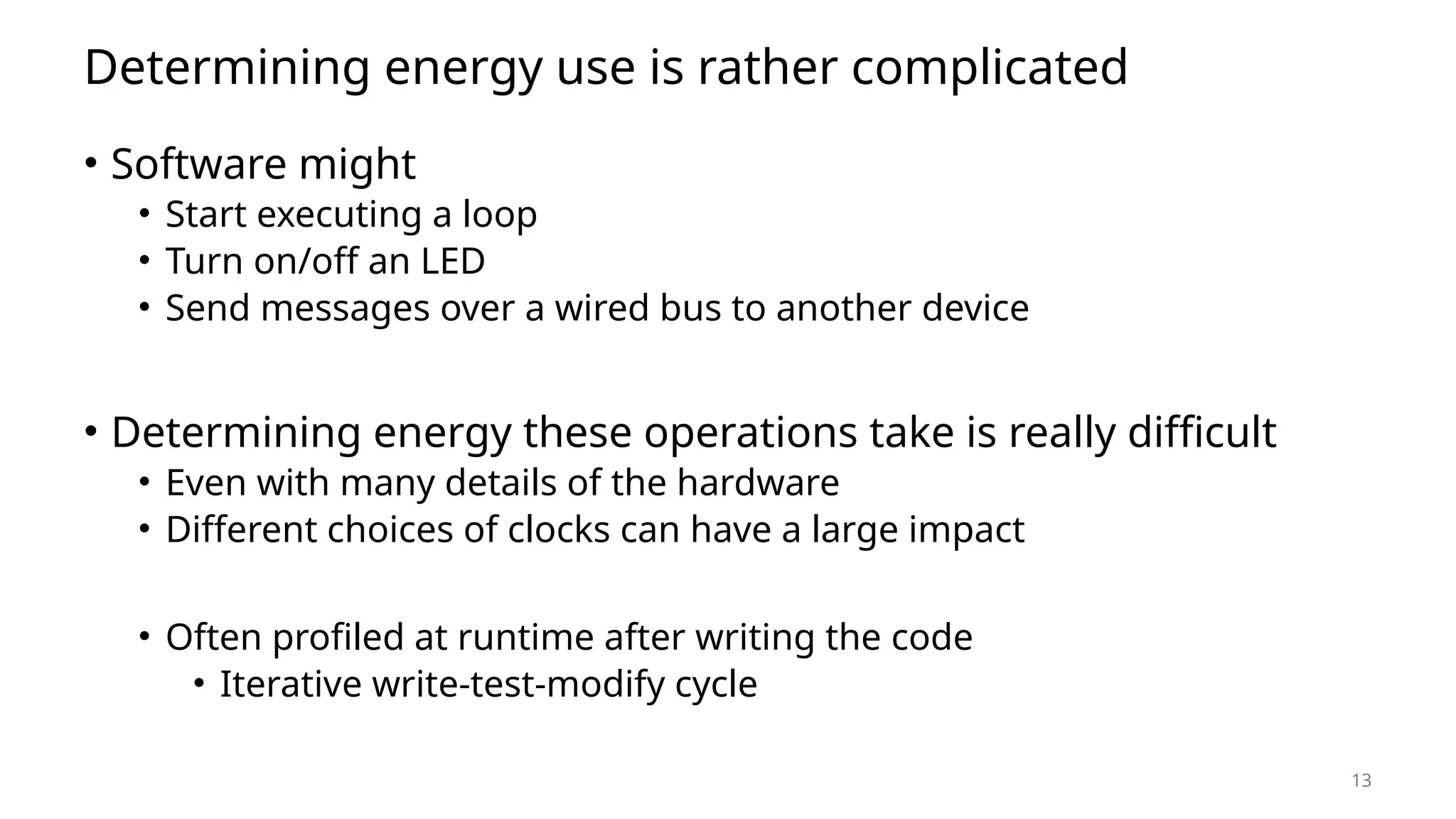 Determining energy use is rather complicated

• Software might
  • Start executing a loop
  • Turn on/off an LED
  • Send messages over a wired bus to another device

• Determining energy these operations take is really difficult
  • Even with many details of the hardware
  • Different choices of clocks can have a large impact

  • Often profiled at runtime after writing the code
    • Iterative write-test-modify cycle

13